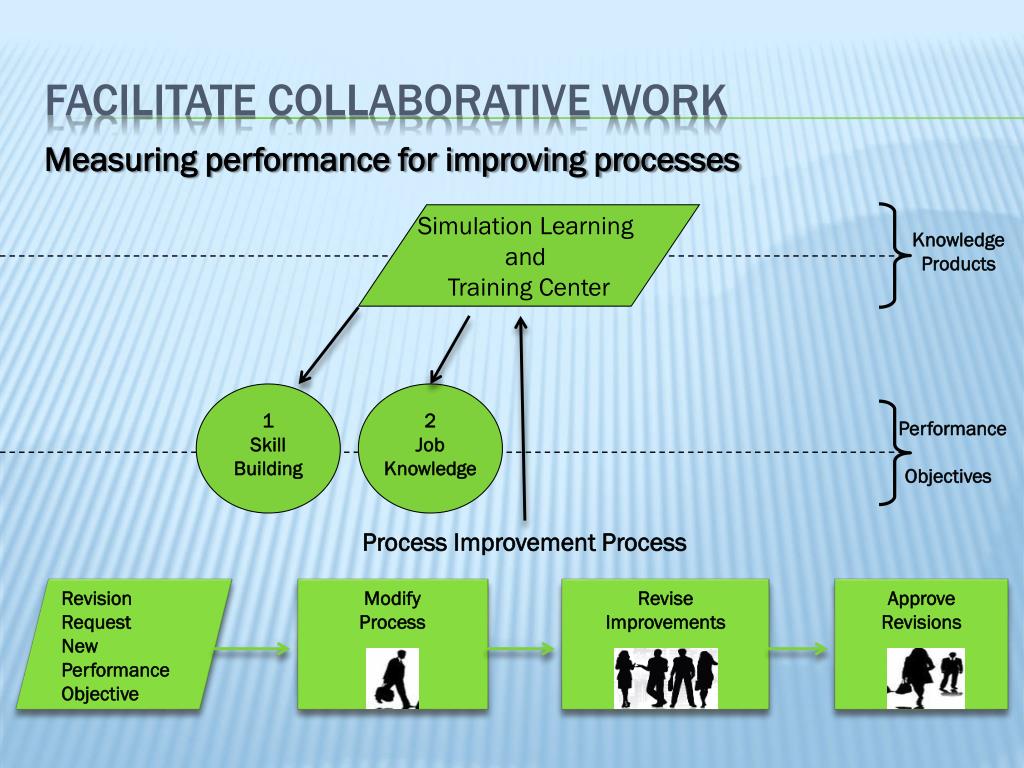 FACILITATE COLLABORATIVE WORK

Measuring performance for improving processes

Simulation Learning and Training Center

Knowledge Products

1 Skill Building

2 Job Knowledge

Performance

Objectives

Process Improvement Process

Revision Request New Performance Objective

Modify Process

Revise Improvements

Approve Revisions